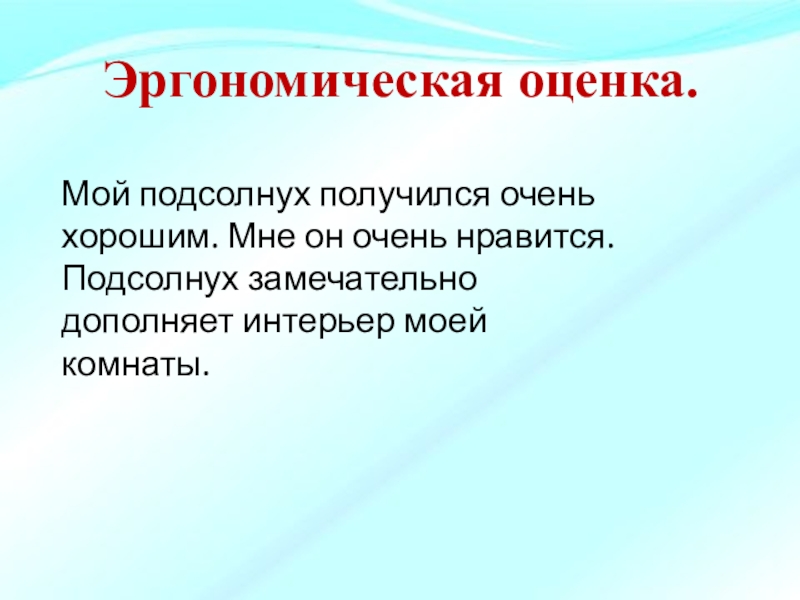 Эргономическая оценка.

Мой подсолнух получился очень хорошим. Мне он очень нравится. Подсолнух замечательно дополняет интерьер моей комнаты.